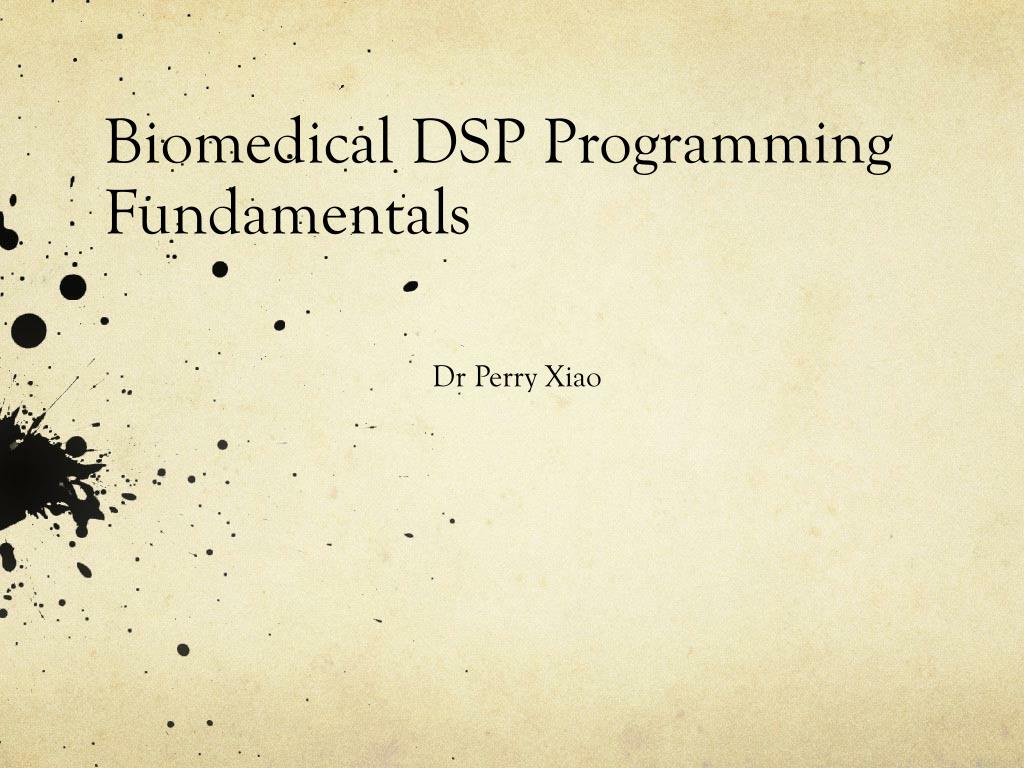 Biomedical DSP Programming Fundamentals

Dr Perry Xiao